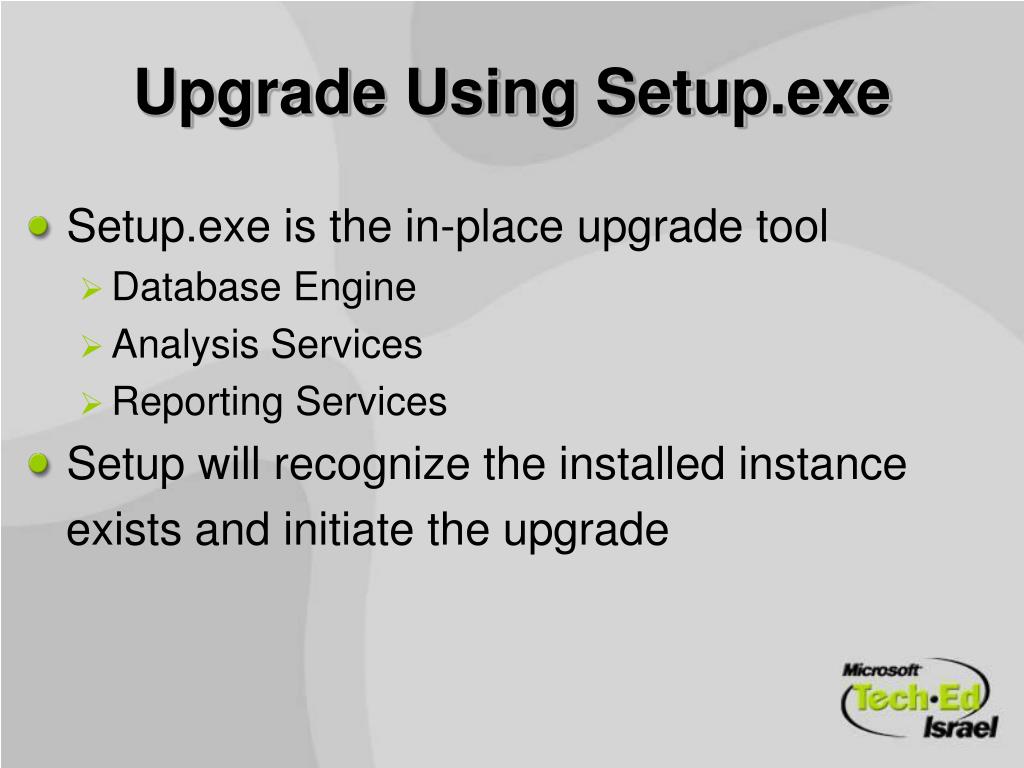 Upgrade Using Setup.exe

Setup.exe is the in-place upgrade tool
Database Engine
Analysis Services
Reporting Services

Setup will recognize the installed instance exists and initiate the upgrade

Microsoft Tech·Ed Israel